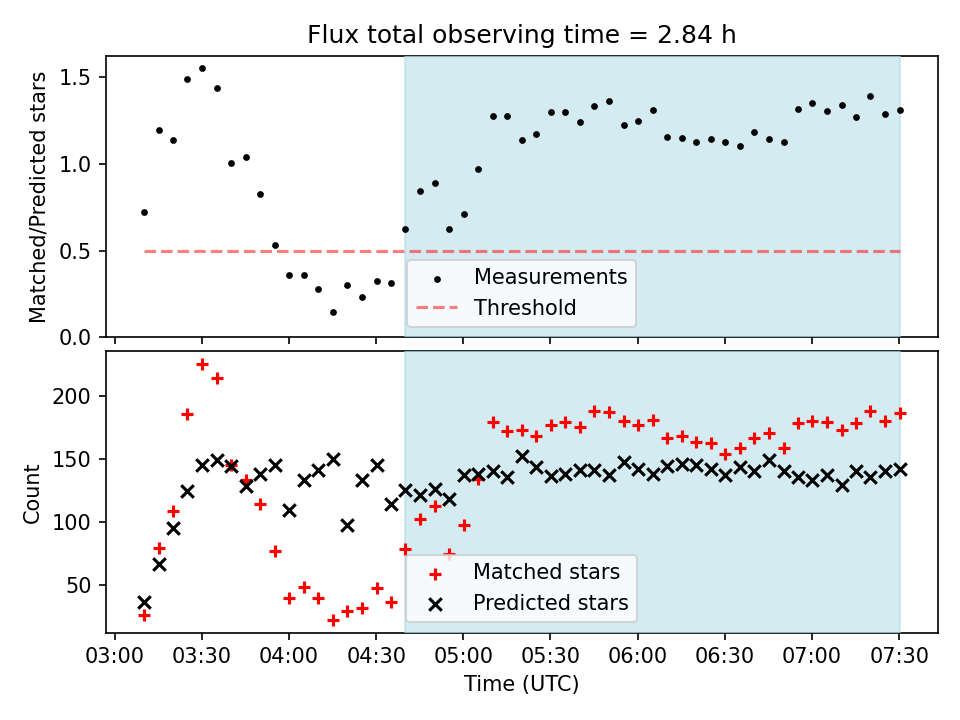 Flux total observing time = 2.84 h

Matched/Predicted stars

1.5
1.0
0.5
0.0

Measurements
Threshold

Count

200
150
100
50

Matched stars
Predicted stars

03:00 03:30 04:00 04:30 05:00 05:30 06:00 06:30 07:00 07:30

Time (UTC)